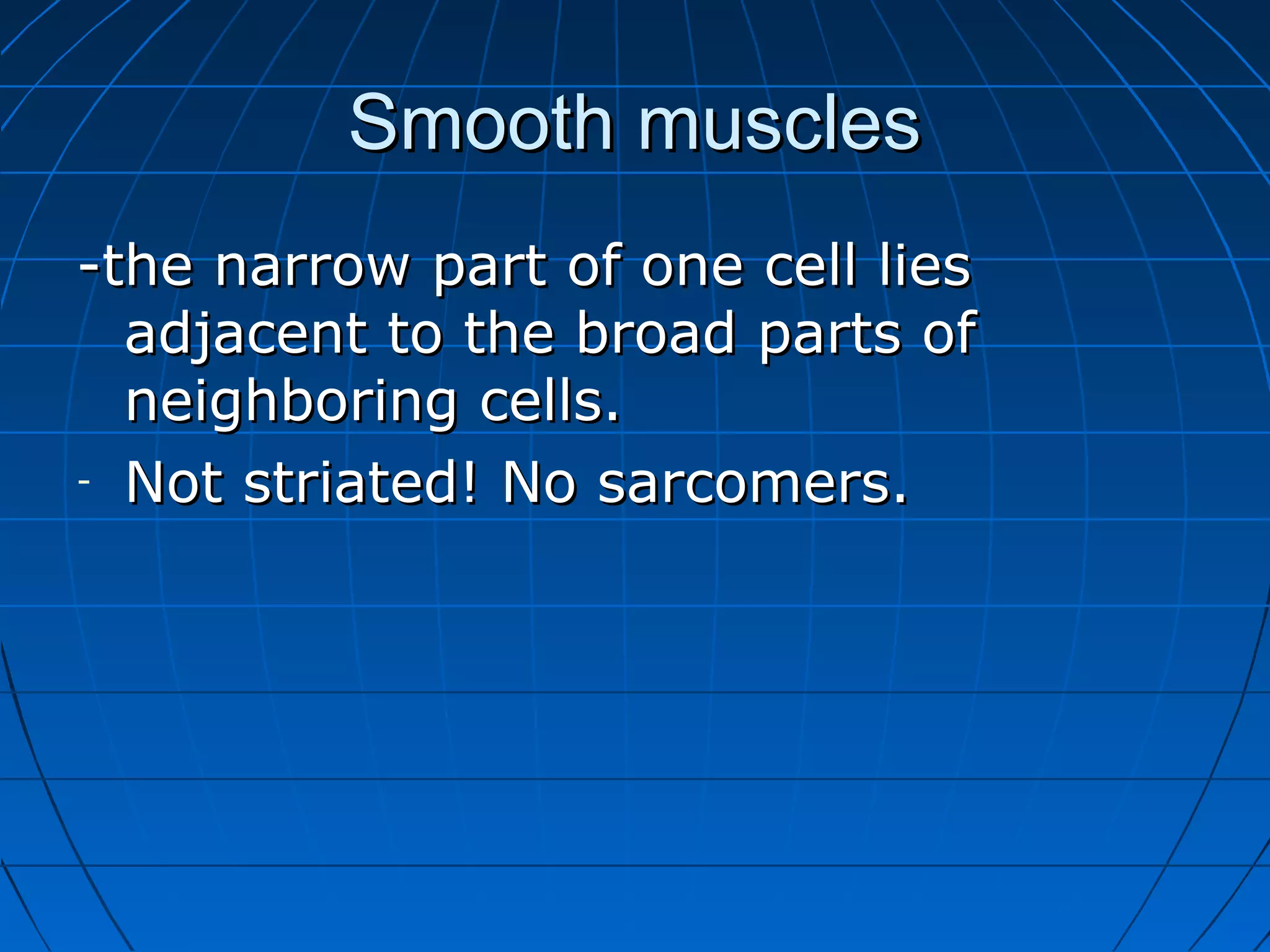 Smooth muscles

-the narrow part of one cell lies adjacent to the broad parts of neighboring cells.

- Not striated! No sarcomers.